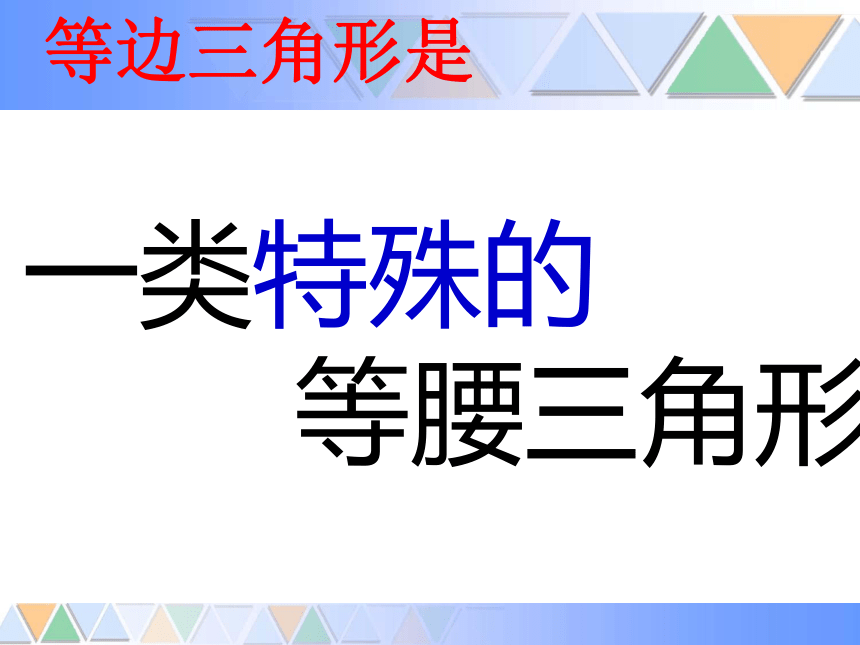 等边三角形是

一类特殊的
等腰三角形